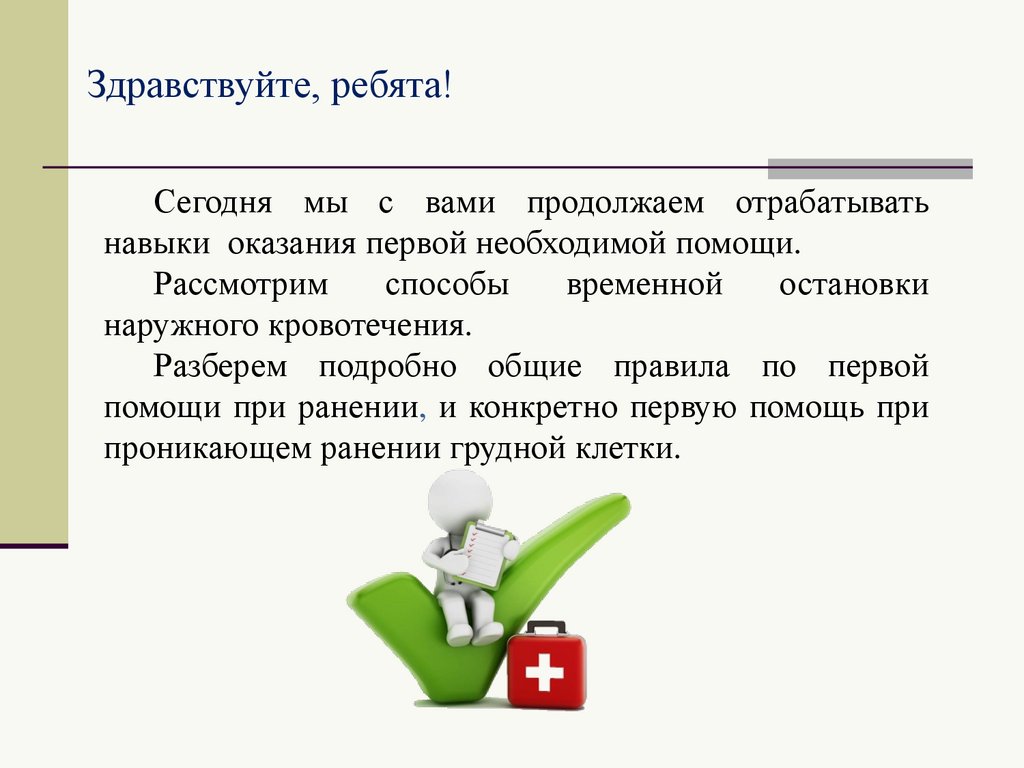 Здравствуйте, ребята!

Сегодня мы с вами продолжаем отрабатывать навыки оказания первой необходимой помощи.

Рассмотрим способы временной остановки наружного кровотечения.

Разберем подробно общие правила по первой помощи при ранении, и конкретно первую помощь при проникающем ранении грудной клетки.